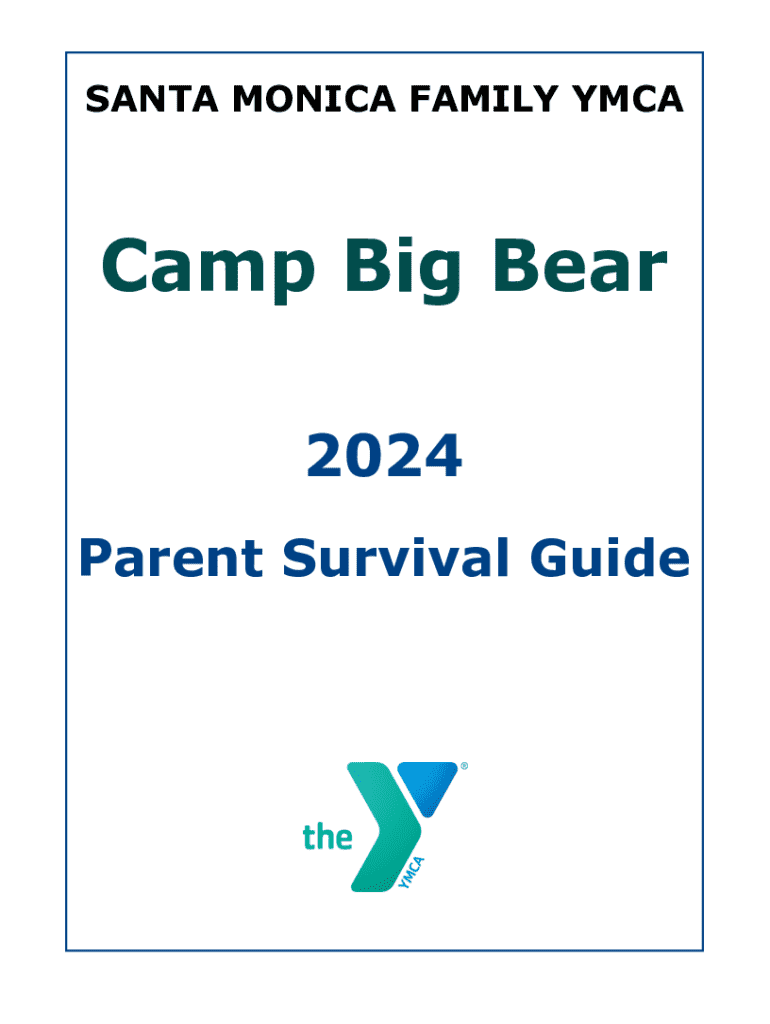 SANTA MONICA FAMILY YMCA

Camp Big Bear

2024

Parent Survival Guide

the YMCA ®